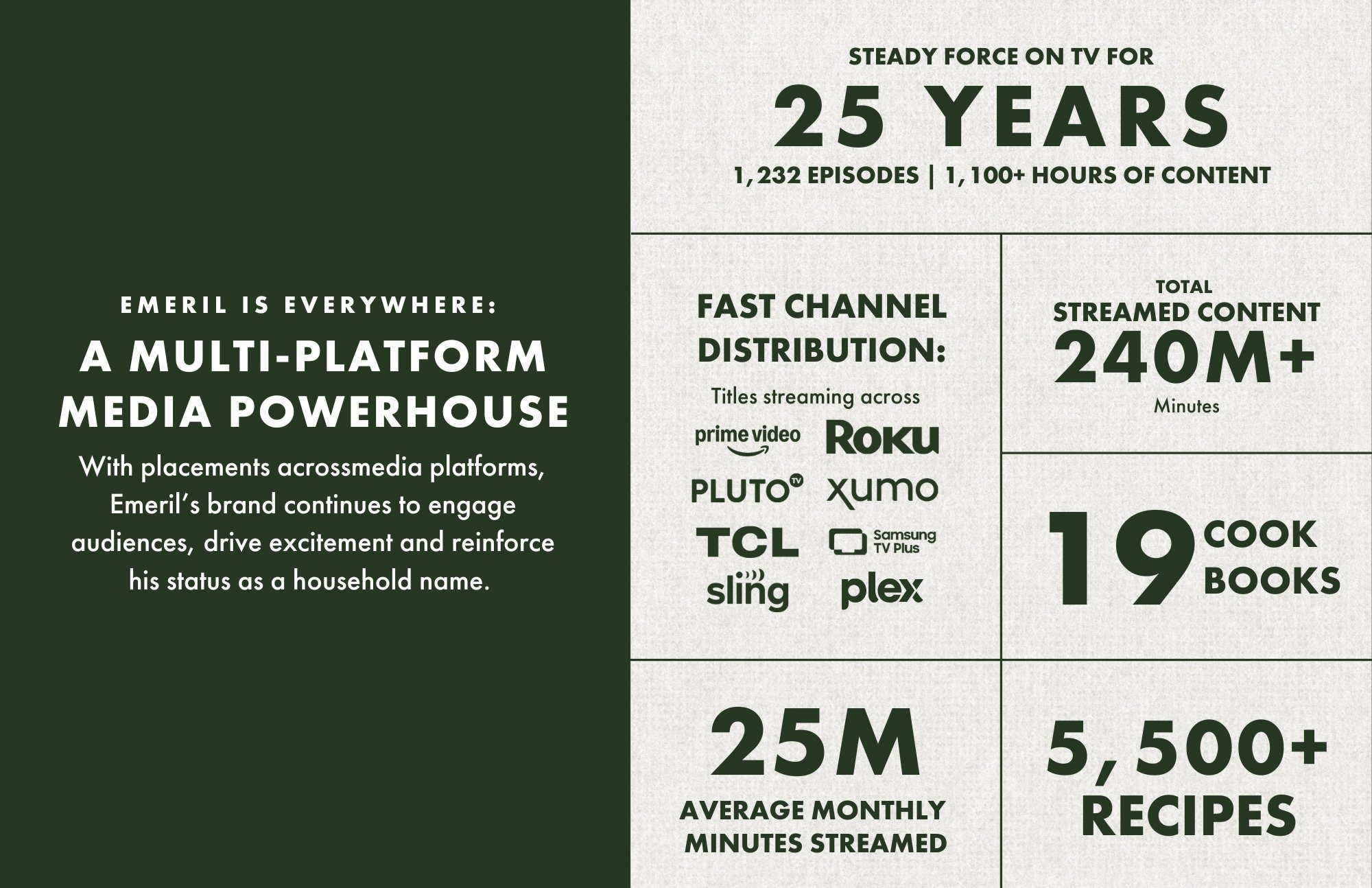 EMERIL IS EVERYWHERE:
A MULTI-PLATFORM MEDIA POWERHOUSE

With placements acrossmedia platforms, Emeril's brand continues to engage audiences, drive excitement and reinforce his status as a household name.

STEADY FORCE ON TV FOR
25 YEARS
1,232 EPISODES | 1,100+ HOURS OF CONTENT

FAST CHANNEL DISTRIBUTION:
Titles streaming across
prime video
Roku
PLUTO tv
xumo
TCL
Samsung TV Plus
sling
plex

TOTAL
STREAMED CONTENT
240M+
Minutes

19 COOK BOOKS

25M
AVERAGE MONTHLY MINUTES STREAMED

5,500+
RECIPES